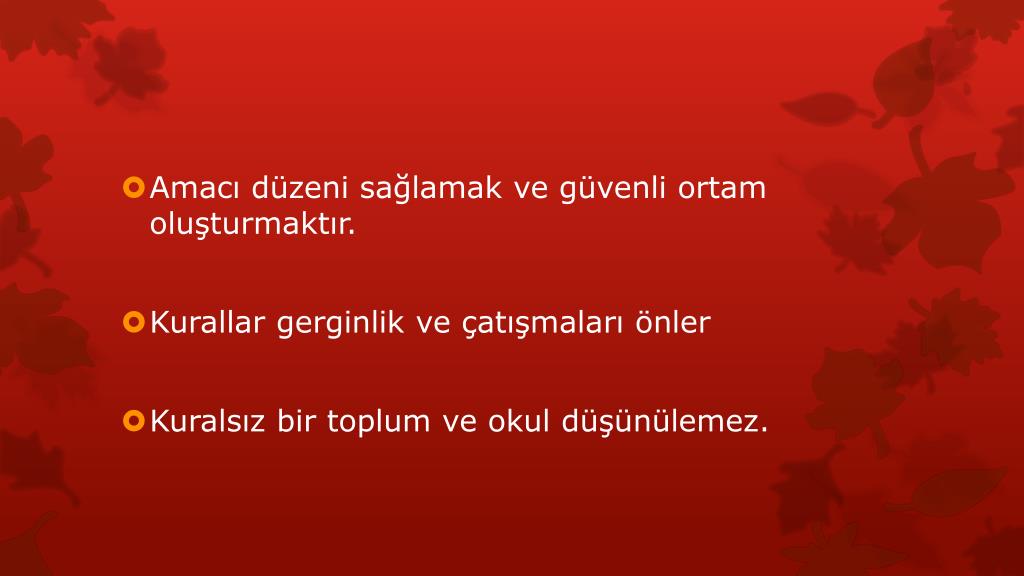 Amacı düzeni sağlamak ve güvenli ortam oluşturmaktır.

Kurallar gerginlik ve çatışmaları önler

Kuralsız bir toplum ve okul düşünülemez.